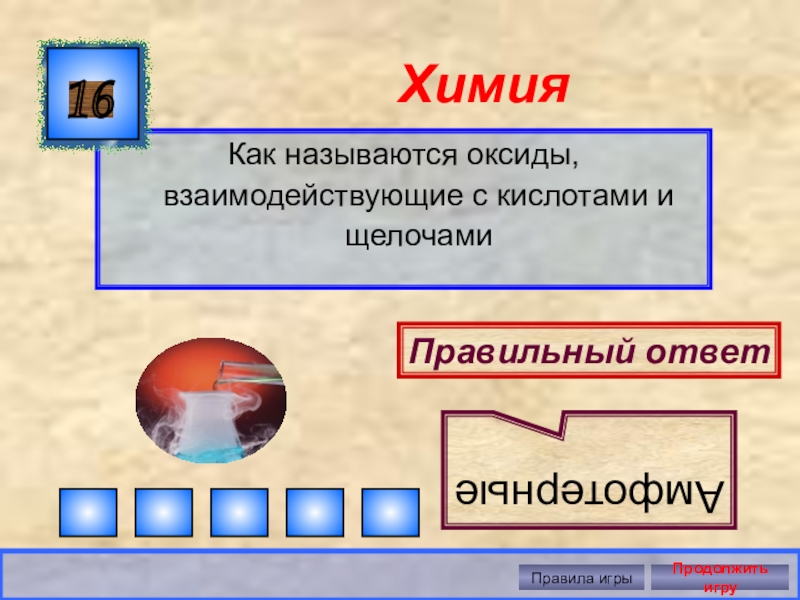 16

Химия

Как называются оксиды, взаимодействующие с кислотами и щелочами

Правильный ответ

Амфотерные

Правила игры

Продолжить игру